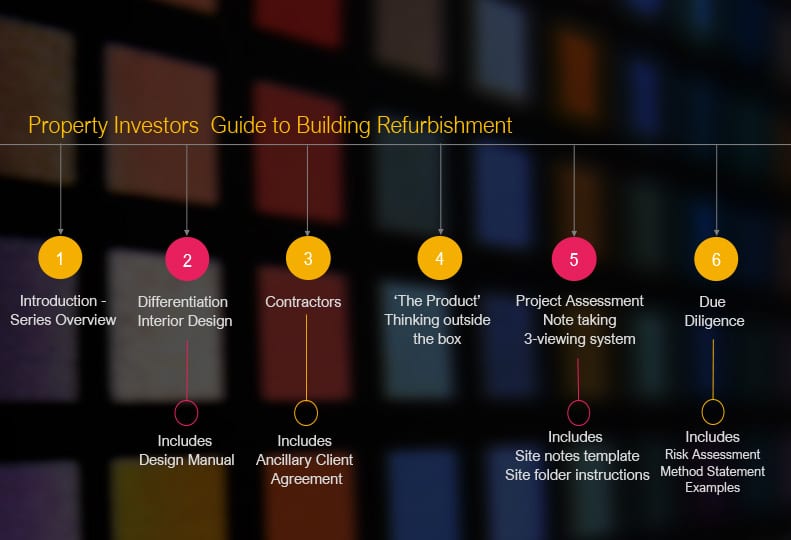 Property Investors  Guide to Building Refurbishment

1
Introduction - Series Overview

2
Differentiation Interior Design

Includes
Design Manual

3
Contractors

Includes
Ancillary Client Agreement

4
'The Product' Thinking outside the box

5
Project Assessment
Note taking
3-viewing system

Includes
Site notes template
Site folder instructions

6
Due Diligence

Includes
Risk Assessment
Method Statement
Examples